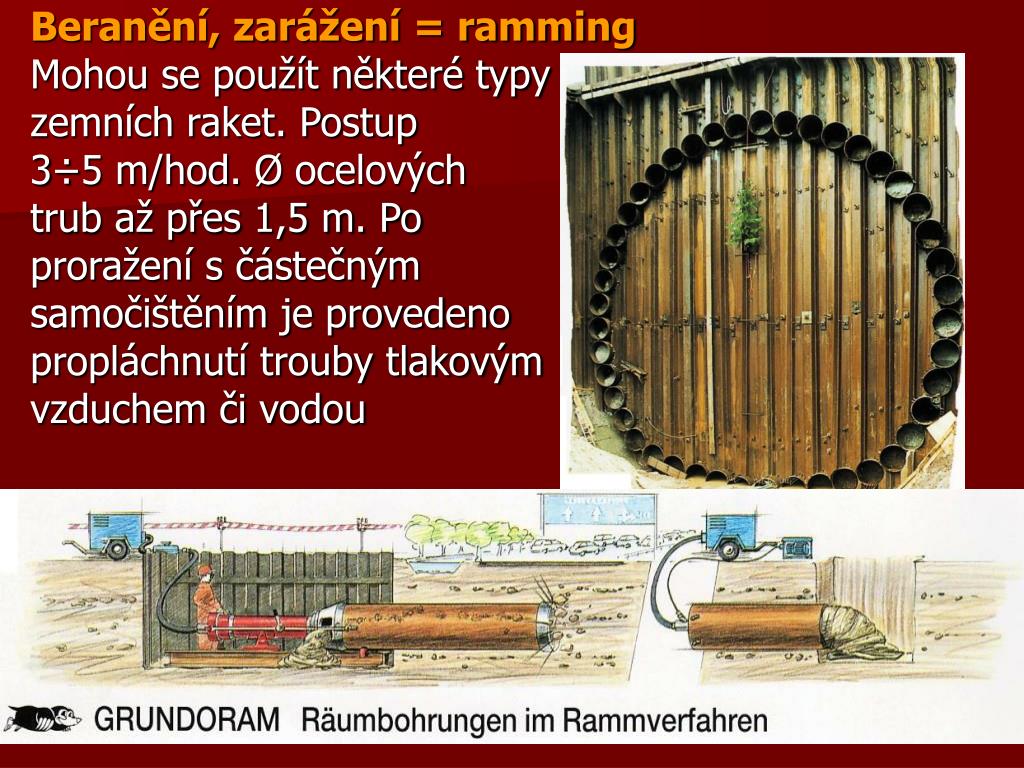 Beranění, zarážení = ramming

Mohou se použít některé typy zemních raket. Postup 3÷5 m/hod. Ø ocelových trub až přes 1,5 m. Po proražení s částečným samočištěním je provedeno propláchnutí trouby tlakovým vzduchem či vodou

GRUNDORAM Räumbohrungen im Rammverfahren